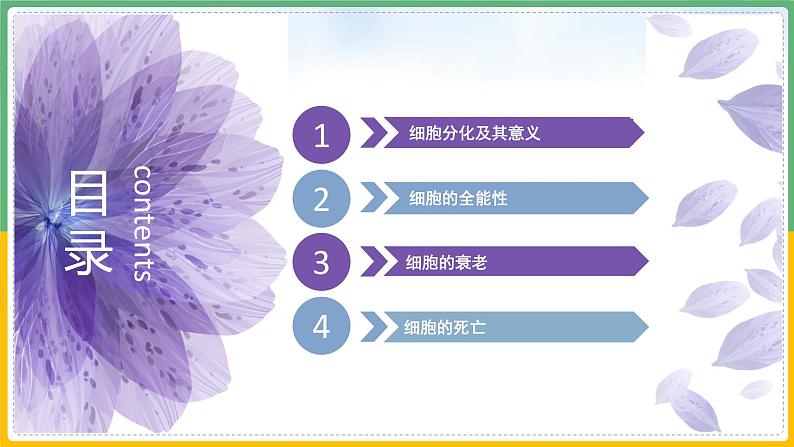 目录
contents

1 细胞分化及其意义

2 细胞的全能性

3 细胞的衰老

4 细胞的死亡